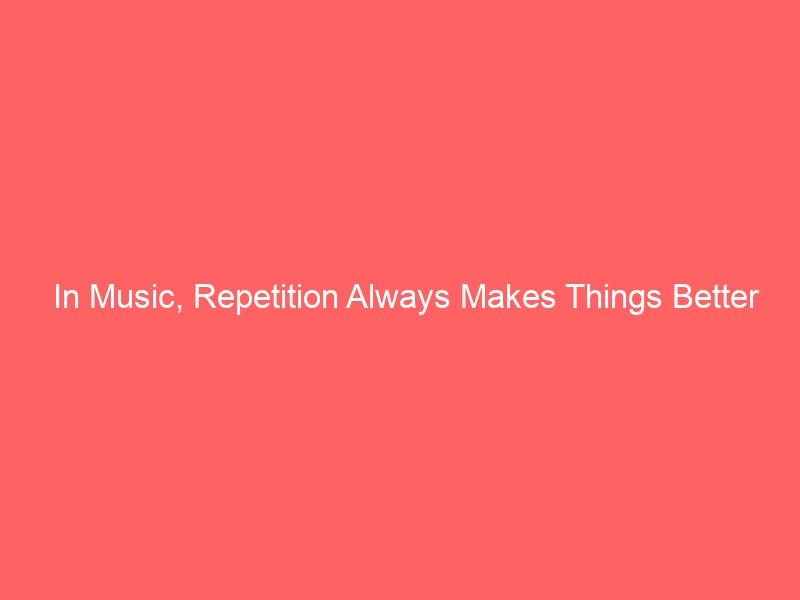 In Music, Repetition Always Makes Things Better